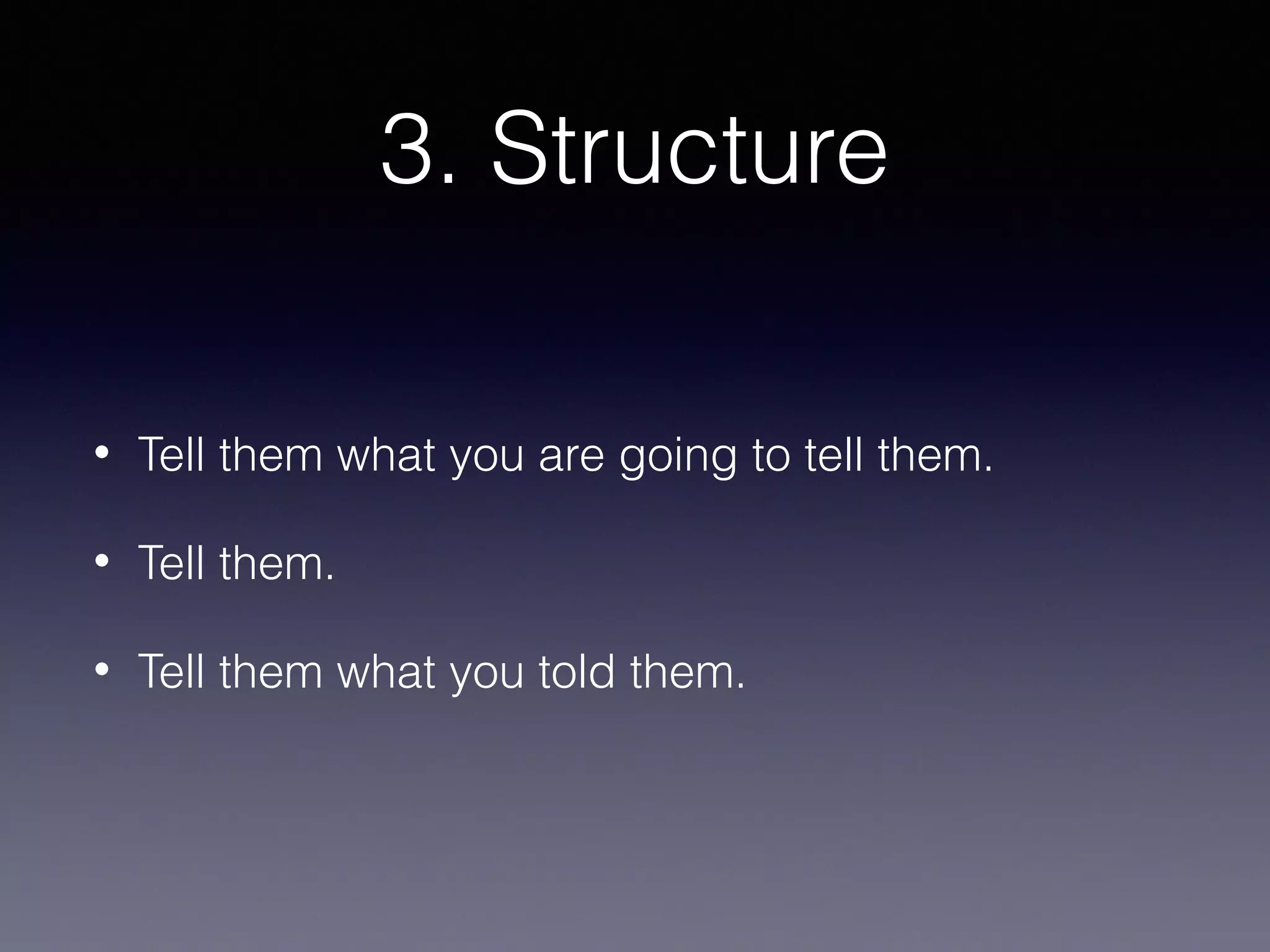 3. Structure

• Tell them what you are going to tell them.

• Tell them.

• Tell them what you told them.